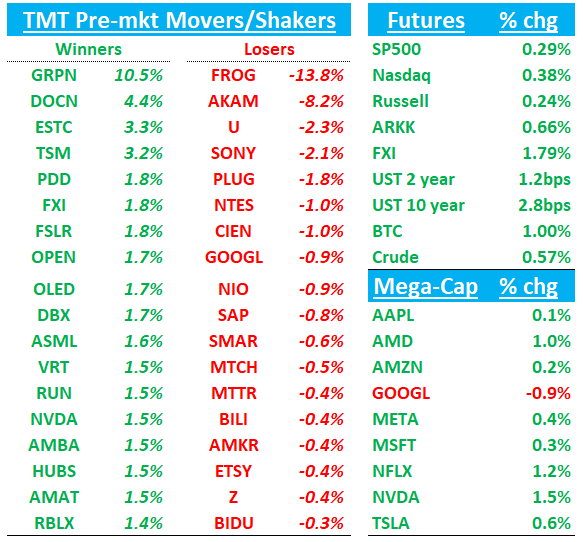 TMT Pre-mkt Movers/Shakers

| Winners | | Losers | |
|---|---|---|---|
| GRPN | 10.5% | FROG | -13.8% |
| DOCN | 4.4% | AKAM | -8.2% |
| ESTC | 3.3% | U | -2.3% |
| TSM | 3.2% | SONY | -2.1% |
| PDD | 1.8% | PLUG | -1.8% |
| FXI | 1.8% | NTES | -1.0% |
| FSLR | 1.8% | CIEN | -1.0% |
| OPEN | 1.7% | GOOGL | -0.9% |
| OLED | 1.7% | NIO | -0.9% |
| DBX | 1.7% | SAP | -0.8% |
| ASML | 1.6% | SMAR | -0.6% |
| VRT | 1.5% | MTCH | -0.5% |
| RUN | 1.5% | MTTR | -0.4% |
| NVDA | 1.5% | BILI | -0.4% |
| AMBA | 1.5% | AMKR | -0.4% |
| HUBS | 1.5% | ETSY | -0.4% |
| AMAT | 1.5% | Z | -0.4% |
| RBLX | 1.4% | BIDU | -0.3% |

| Futures | % chg |
|---|---|
| SP500 | 0.29% |
| Nasdaq | 0.38% |
| Russell | 0.24% |
| ARKK | 0.66% |
| FXI | 1.79% |
| UST 2 year | 1.2bps |
| UST 10 year | 2.8bps |
| BTC | 1.00% |
| Crude | 0.57% |

| Mega-Cap | % chg |
|---|---|
| AAPL | 0.1% |
| AMD | 1.0% |
| AMZN | 0.2% |
| GOOGL | -0.9% |
| META | 0.4% |
| MSFT | 0.3% |
| NFLX | 1.2% |
| NVDA | 1.5% |
| TSLA | 0.6% |